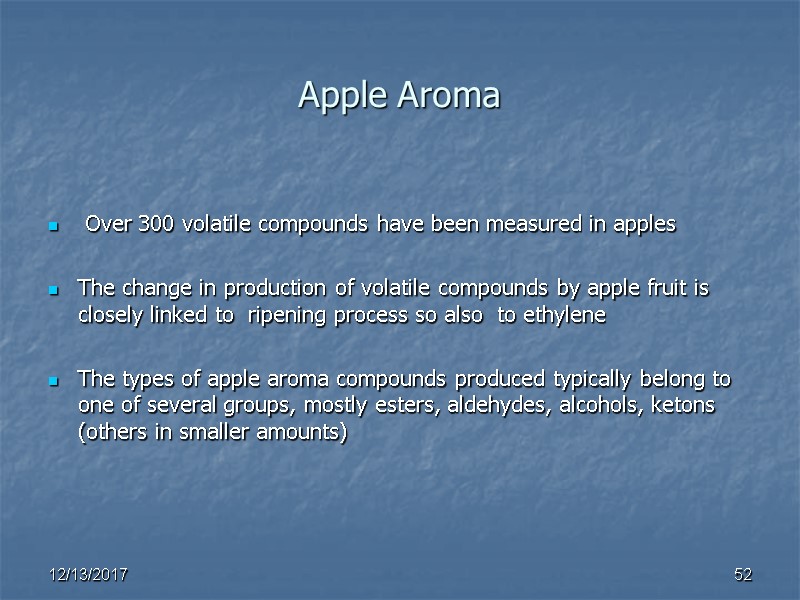 Apple Aroma

- Over 300 volatile compounds have been measured in apples

- The change in production of volatile compounds by apple fruit is closely linked to ripening process so also to ethylene

- The types of apple aroma compounds produced typically belong to one of several groups, mostly esters, aldehydes, alcohols, ketons (others in smaller amounts)

12/13/2017

52